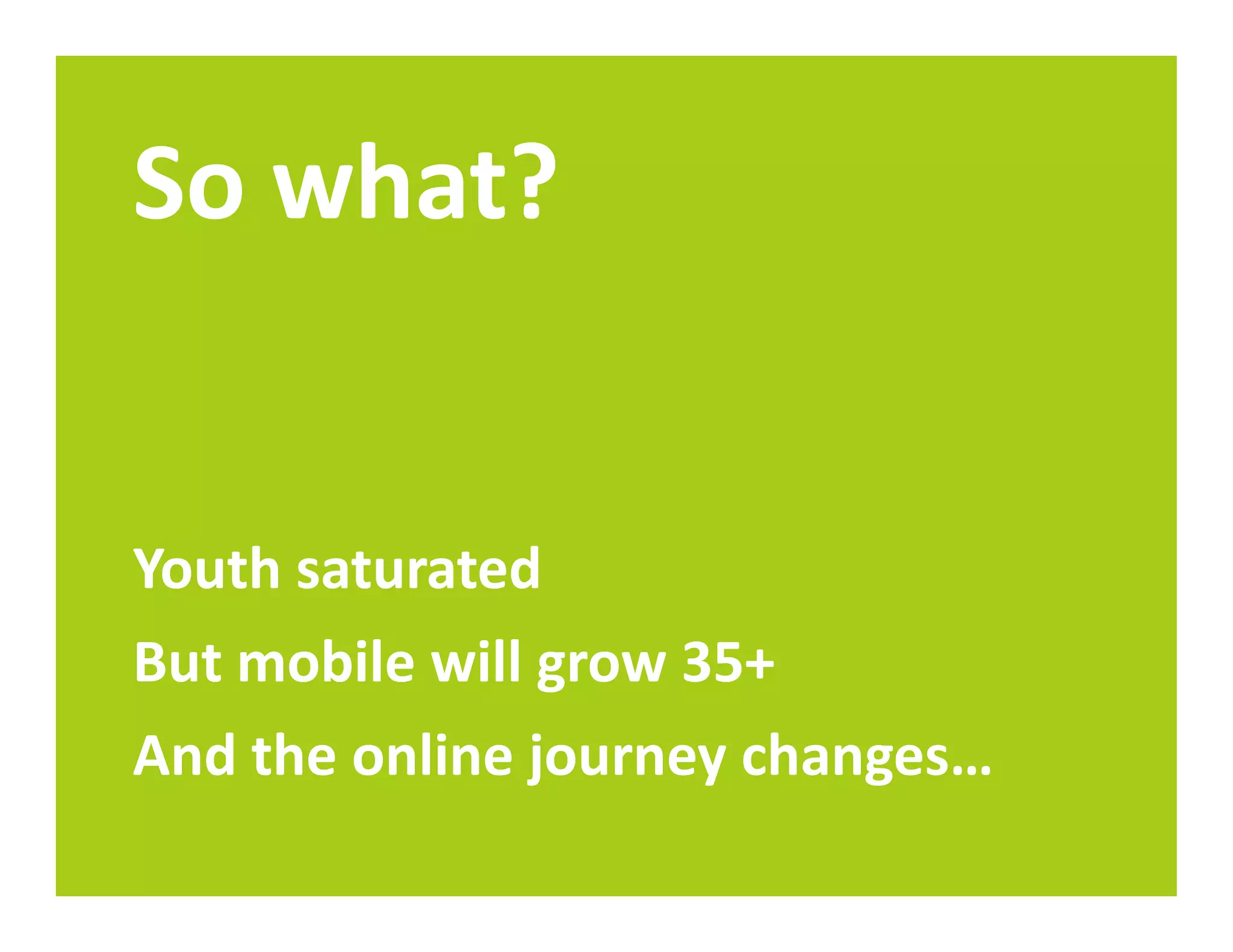 So what?

Youth saturated

But mobile will grow 35+

And the online journey changes…